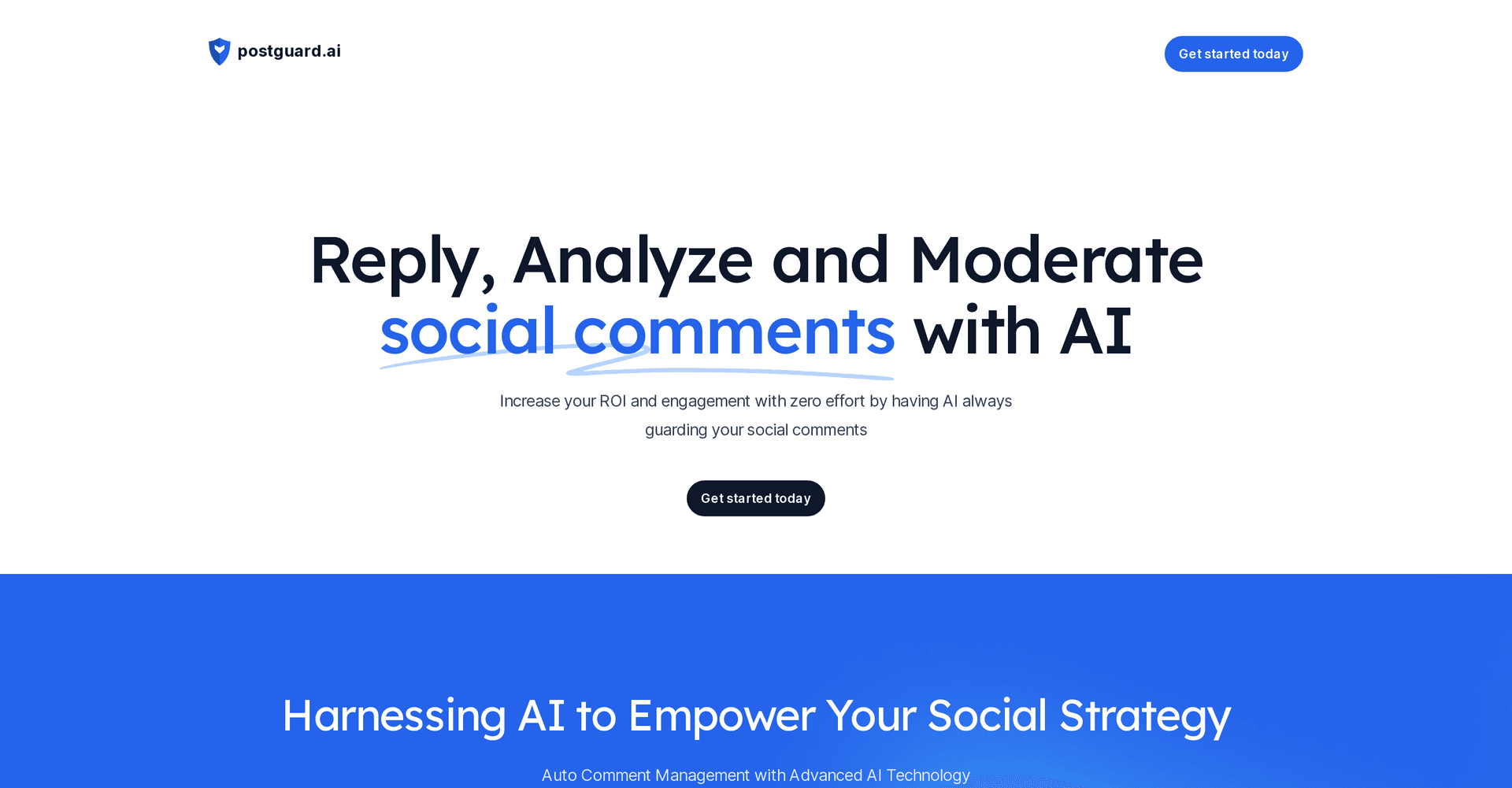 postguard.ai

Get started today

Reply, Analyze and Moderate social comments with AI

Increase your ROI and engagement with zero effort by having AI always guarding your social comments

Get started today

Harnessing AI to Empower Your Social Strategy

Auto Comment Management with Advanced AI Technology